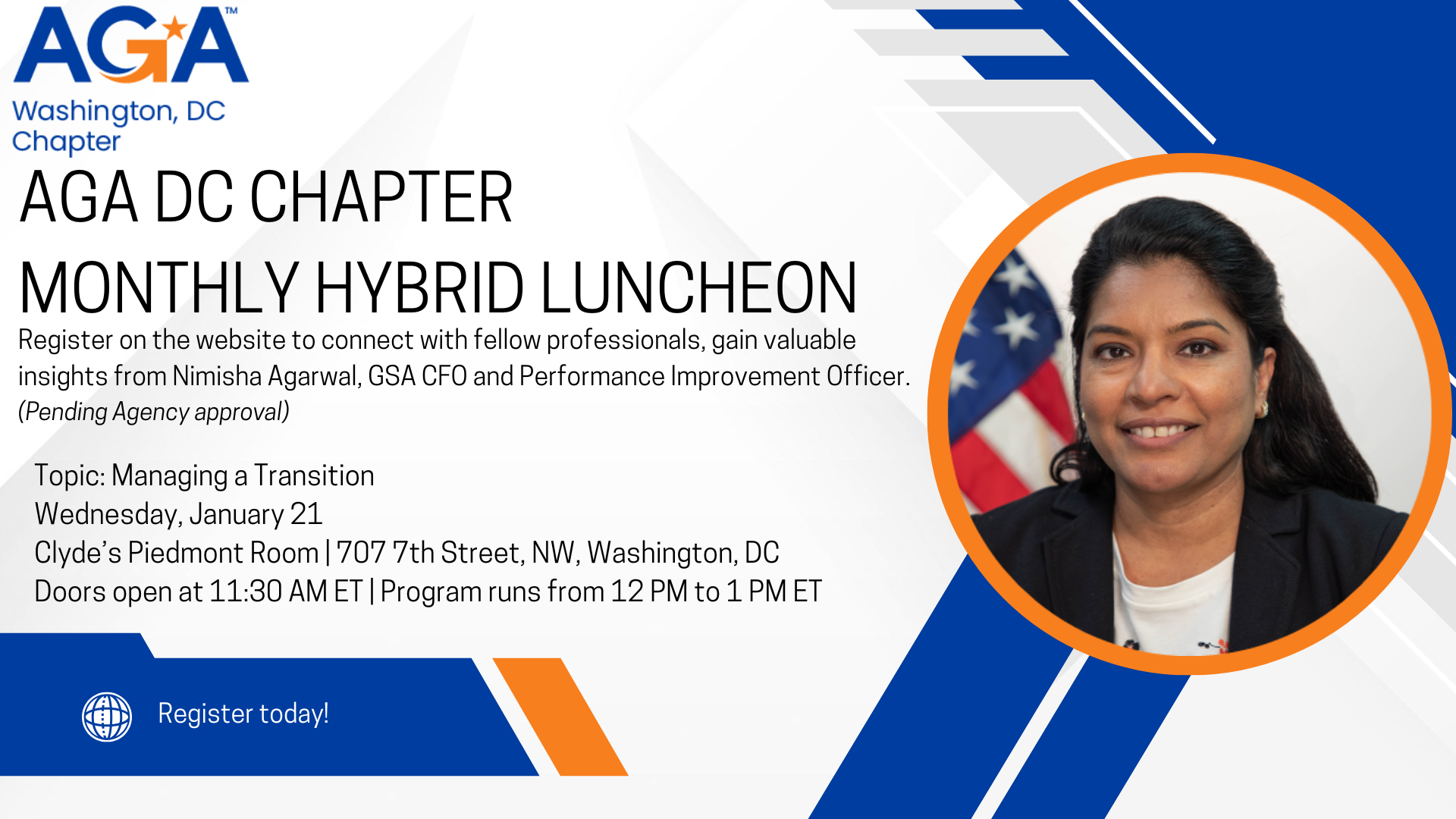 AGA™
Washington, DC Chapter

AGA DC CHAPTER
MONTHLY HYBRID LUNCHEON

Register on the website to connect with fellow professionals, gain valuable insights from Nimisha Agarwal, GSA CFO and Performance Improvement Officer. (Pending Agency approval)

Topic: Managing a Transition
Wednesday, January 21
Clyde's Piedmont Room | 707 7th Street, NW, Washington, DC
Doors open at 11:30 AM ET | Program runs from 12 PM to 1 PM ET

Register today!